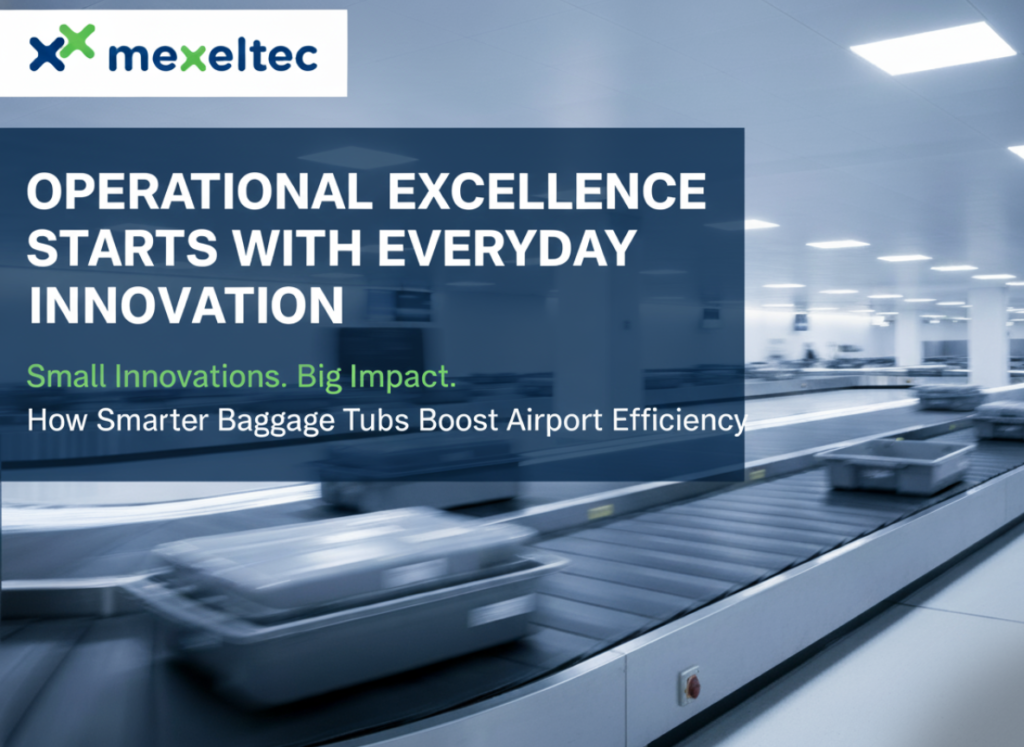 mexeltec

OPERATIONAL EXCELLENCE STARTS WITH EVERYDAY INNOVATION

Small Innovations. Big Impact.
How Smarter Baggage Tubs Boost Airport Efficiency